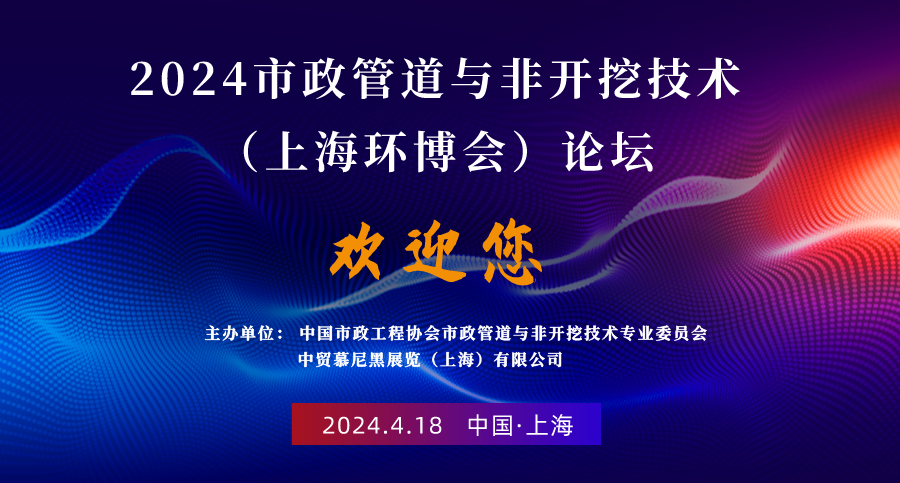 2024市政管道与非开挖技术
（上海环博会）论坛

欢迎您

主办单位： 中国市政工程协会市政管道与非开挖技术专业委员会
中贸慕尼黑展览（上海）有限公司

2024.4.18 中国·上海